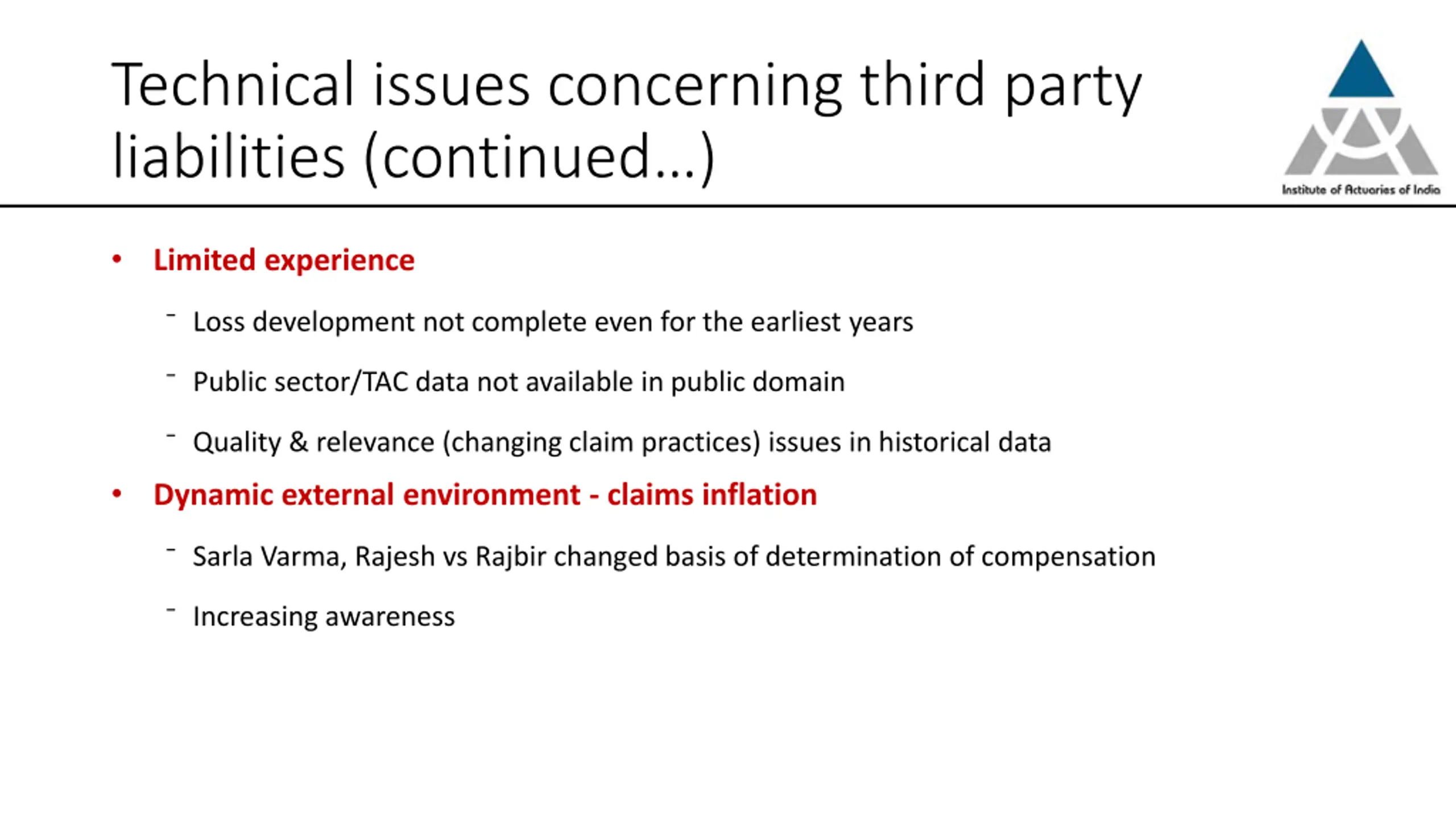 Technical issues concerning third party liabilities (continued…)

Institute of Actuaries of India

• Limited experience

- Loss development not complete even for the earliest years

- Public sector/TAC data not available in public domain

- Quality & relevance (changing claim practices) issues in historical data

• Dynamic external environment - claims inflation

- Sarla Varma, Rajesh vs Rajbir changed basis of determination of compensation

- Increasing awareness